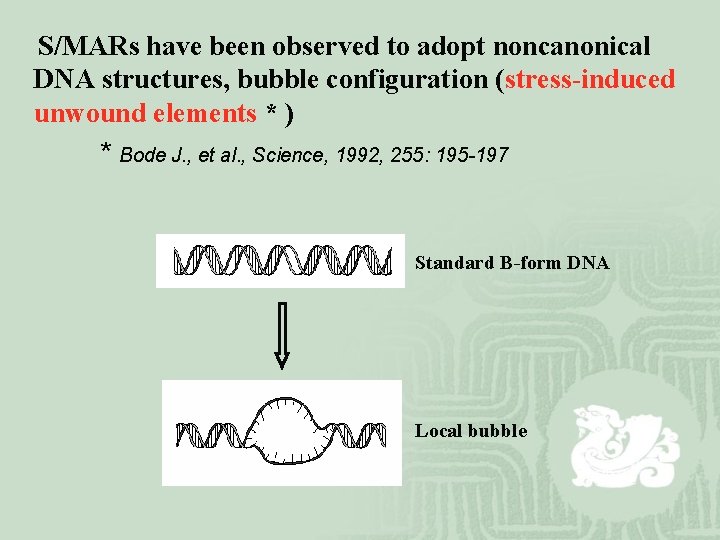 S/MARs have been observed to adopt noncanonical DNA structures, bubble configuration (stress-induced unwound elements * )

* Bode J., et al., Science, 1992, 255: 195-197

Standard B-form DNA

Local bubble